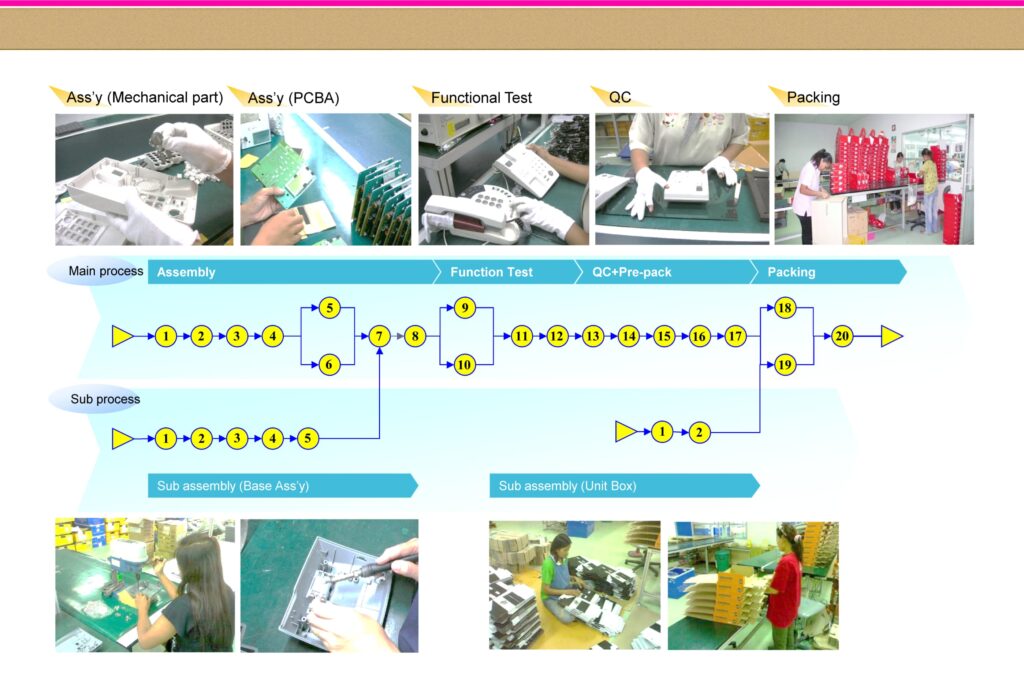 Ass'y (Mechanical part)

Ass'y (PCBA)

Functional Test

QC

Packing

Main process

Assembly

Function Test

QC+Pre-pack

Packing

1 2 3 4 5 6 7 8 9 10 11 12 13 14 15 16 17 18 19 20

Sub process

1 2 3 4 5

1 2

Sub assembly (Base Ass'y)

Sub assembly (Unit Box)